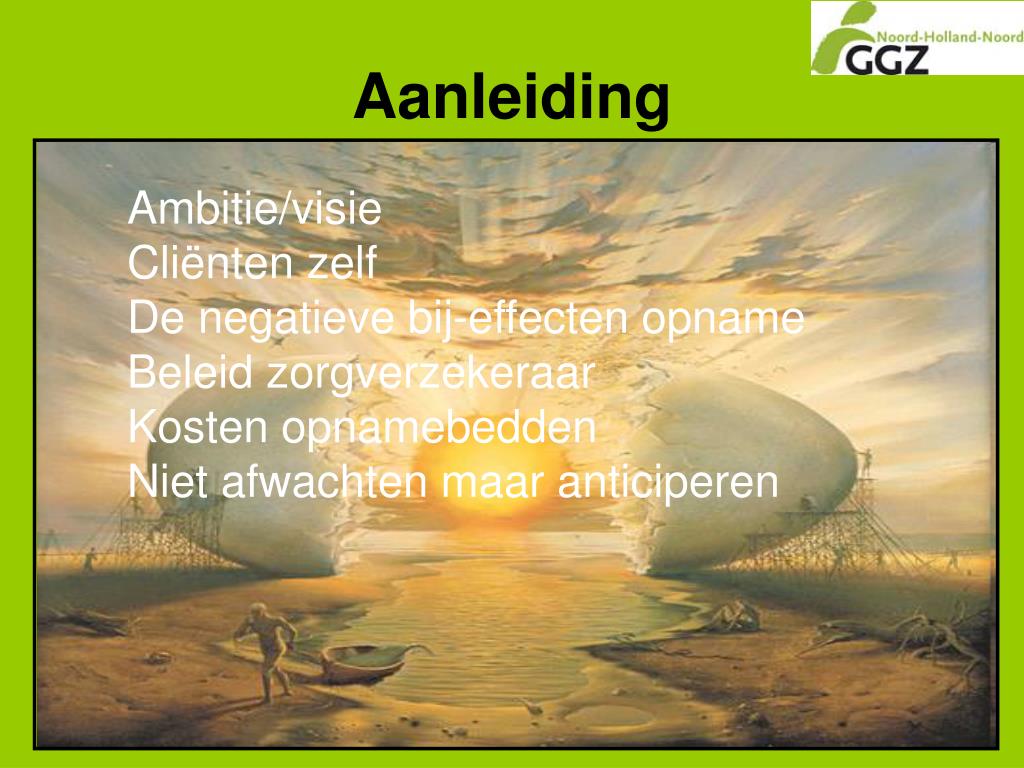 Noord-Holland-Noord
GGZ

Aanleiding

Ambitie/visie
Cliënten zelf
De negatieve bij-effecten opname
Beleid zorgverzekeraar
Kosten opnamebedden
Niet afwachten maar anticiperen